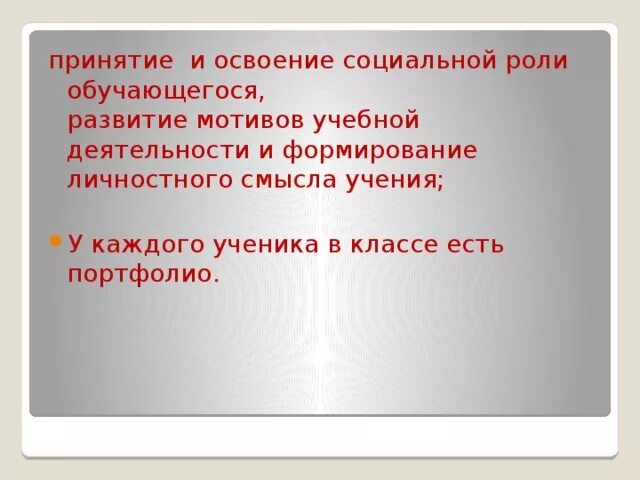 принятие и освоение социальной роли обучающегося,
развитие мотивов учебной деятельности и формирование личностного смысла учения;

У каждого ученика в классе есть портфолио.